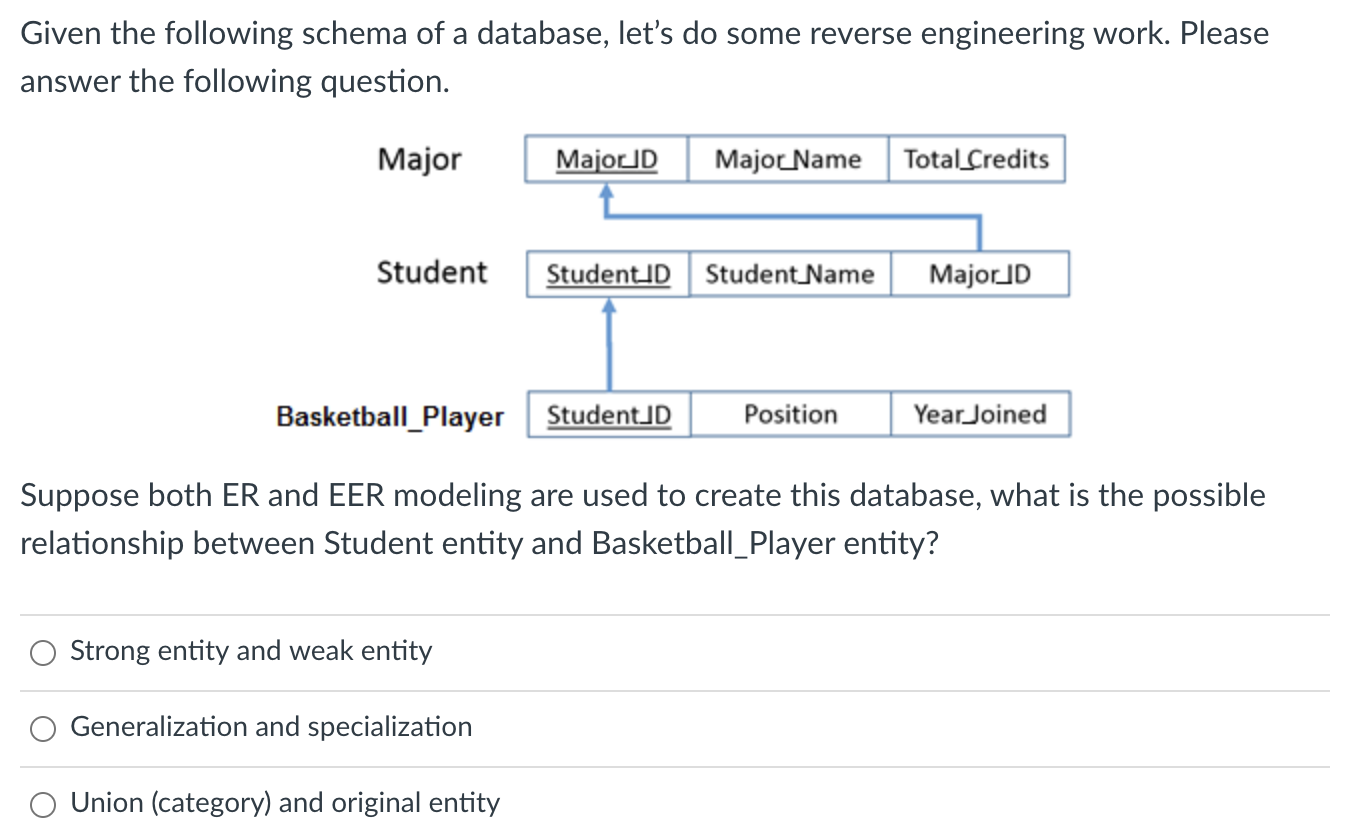 Given the following schema of a database, let's do some reverse engineering work. Please answer the following question.

Major

| Major_ID | Major_Name | Total_Credits |
|---|---|---|

Student

| Student_ID | Student_Name | Major_ID |
|---|---|---|

Basketball_Player

| Student_ID | Position | Year_Joined |
|---|---|---|

Suppose both ER and EER modeling are used to create this database, what is the possible relationship between Student entity and Basketball_Player entity?

Strong entity and weak entity

Generalization and specialization

Union (category) and original entity